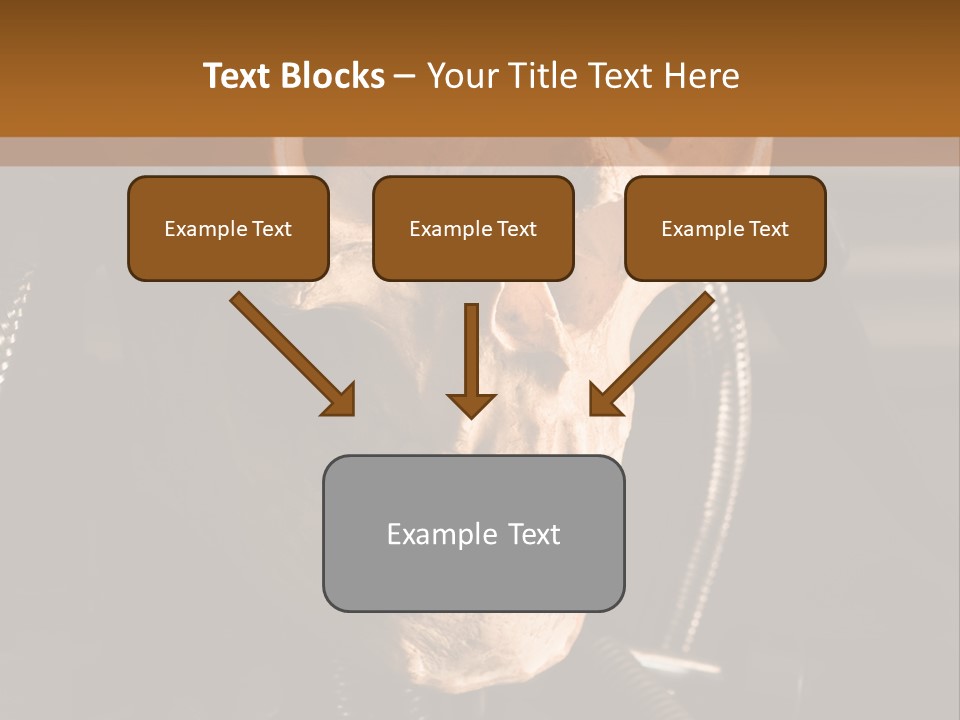 Text Blocks – Your Title Text Here

Example Text

Example Text

Example Text

Example Text